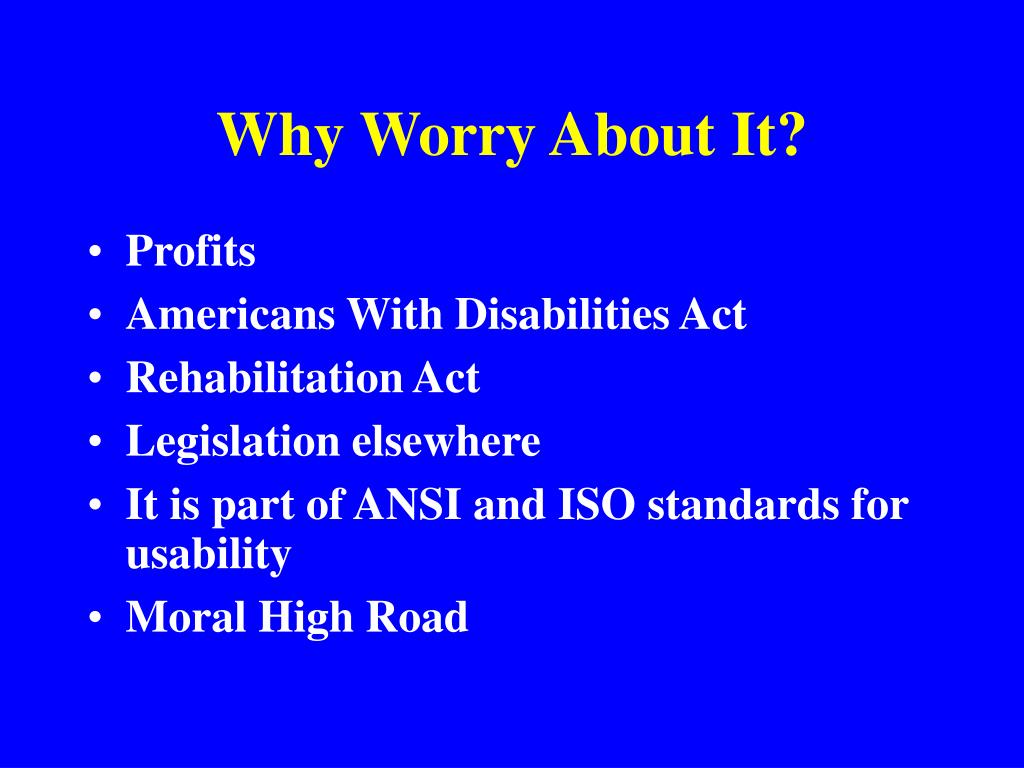 Why Worry About It?

• Profits
• Americans With Disabilities Act
• Rehabilitation Act
• Legislation elsewhere
• It is part of ANSI and ISO standards for usability
• Moral High Road